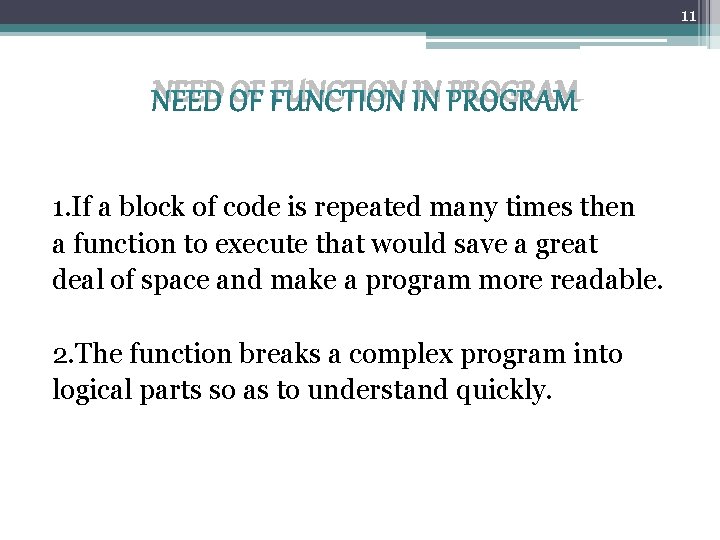 11

NEED OF FUNCTION IN PROGRAM

1.If a block of code is repeated many times then a function to execute that would save a great deal of space and make a program more readable.

2.The function breaks a complex program into logical parts so as to understand quickly.